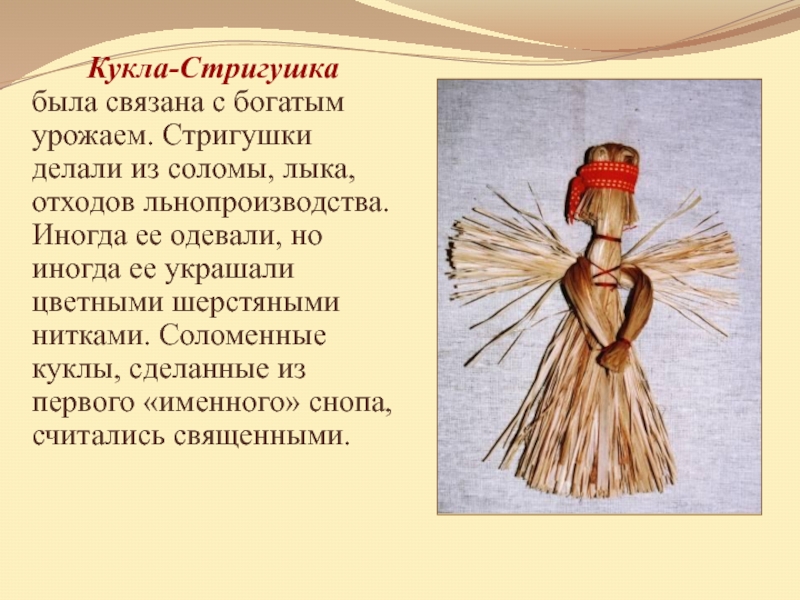 Кукла-Стригушка была связана с богатым урожаем. Стригушки делали из соломы, лыка, отходов льнопроизводства. Иногда ее одевали, но иногда ее украшали цветными шерстяными нитками. Соломенные куклы, сделанные из первого «именного» снопа, считались священными.